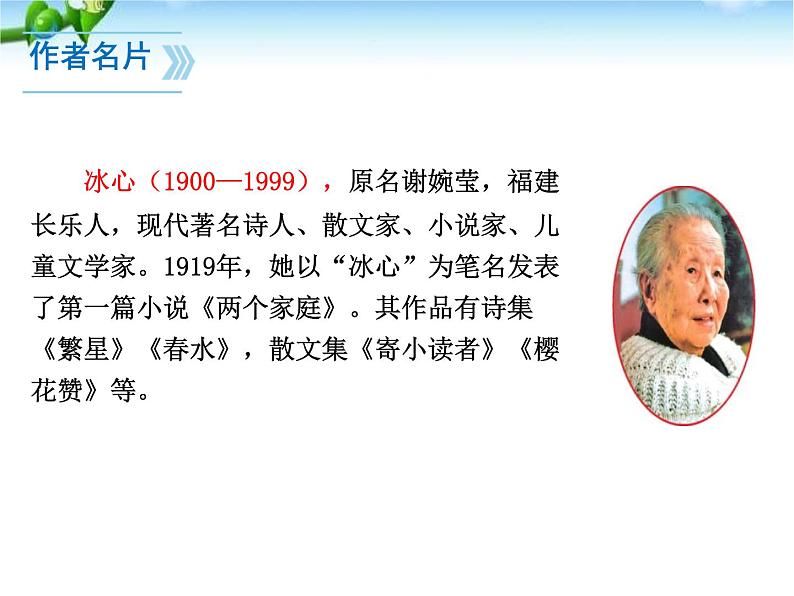 作者名片

冰心（1900—1999），原名谢婉莹，福建长乐人，现代著名诗人、散文家、小说家、儿童文学家。1919年，她以“冰心”为笔名发表了第一篇小说《两个家庭》。其作品有诗集《繁星》《春水》，散文集《寄小读者》《樱花赞》等。